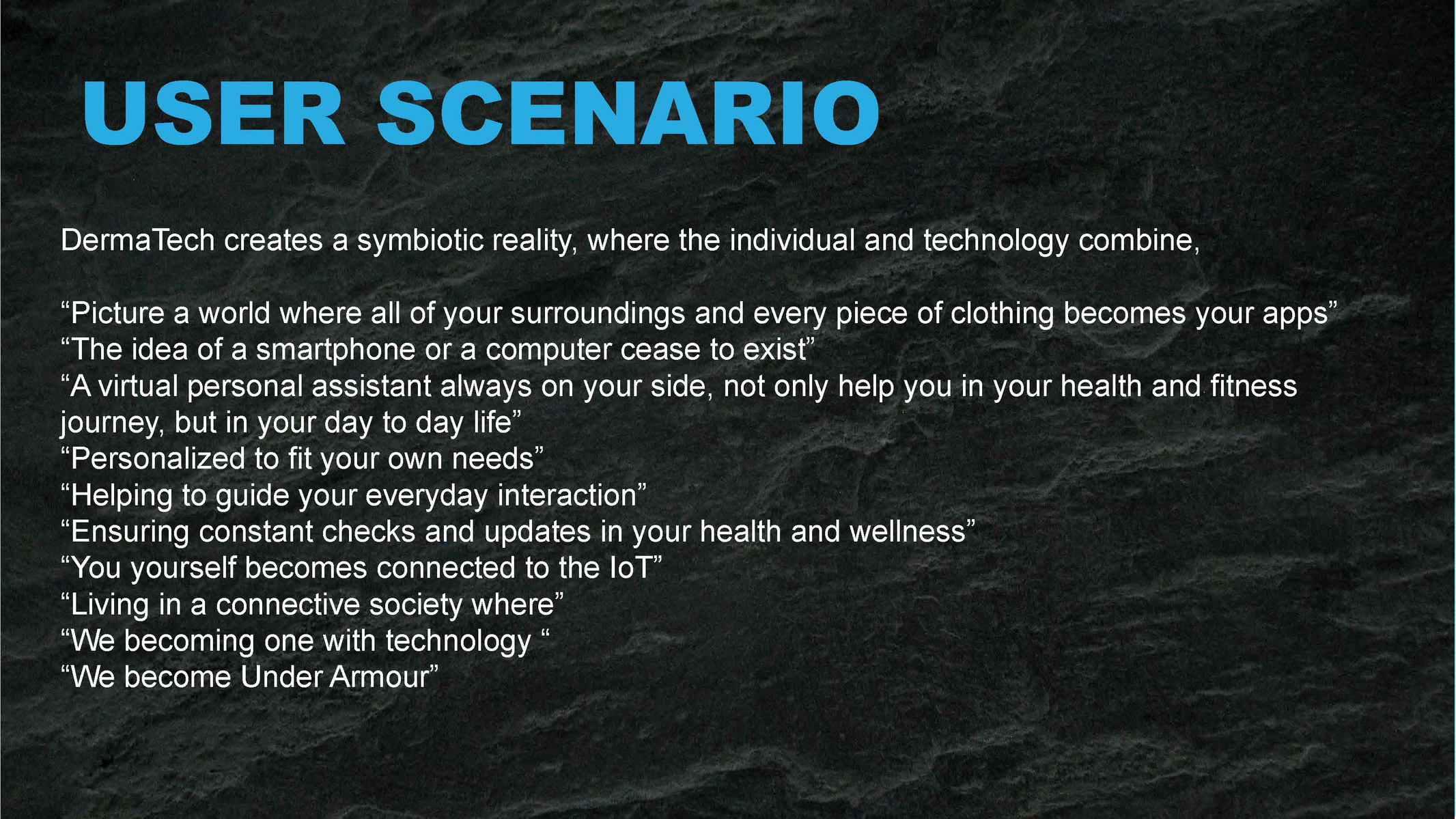 USER SCENARIO

DermaTech creates a symbiotic reality, where the individual and technology combine,

“Picture a world where all of your surroundings and every piece of clothing becomes your apps”
“The idea of a smartphone or a computer cease to exist”
“A virtual personal assistant always on your side, not only help you in your health and fitness journey, but in your day to day life”
“Personalized to fit your own needs”
“Helping to guide your everyday interaction”
“Ensuring constant checks and updates in your health and wellness”
“You yourself becomes connected to the IoT”
“Living in a connective society where”
“We becoming one with technology “
“We become Under Armour”